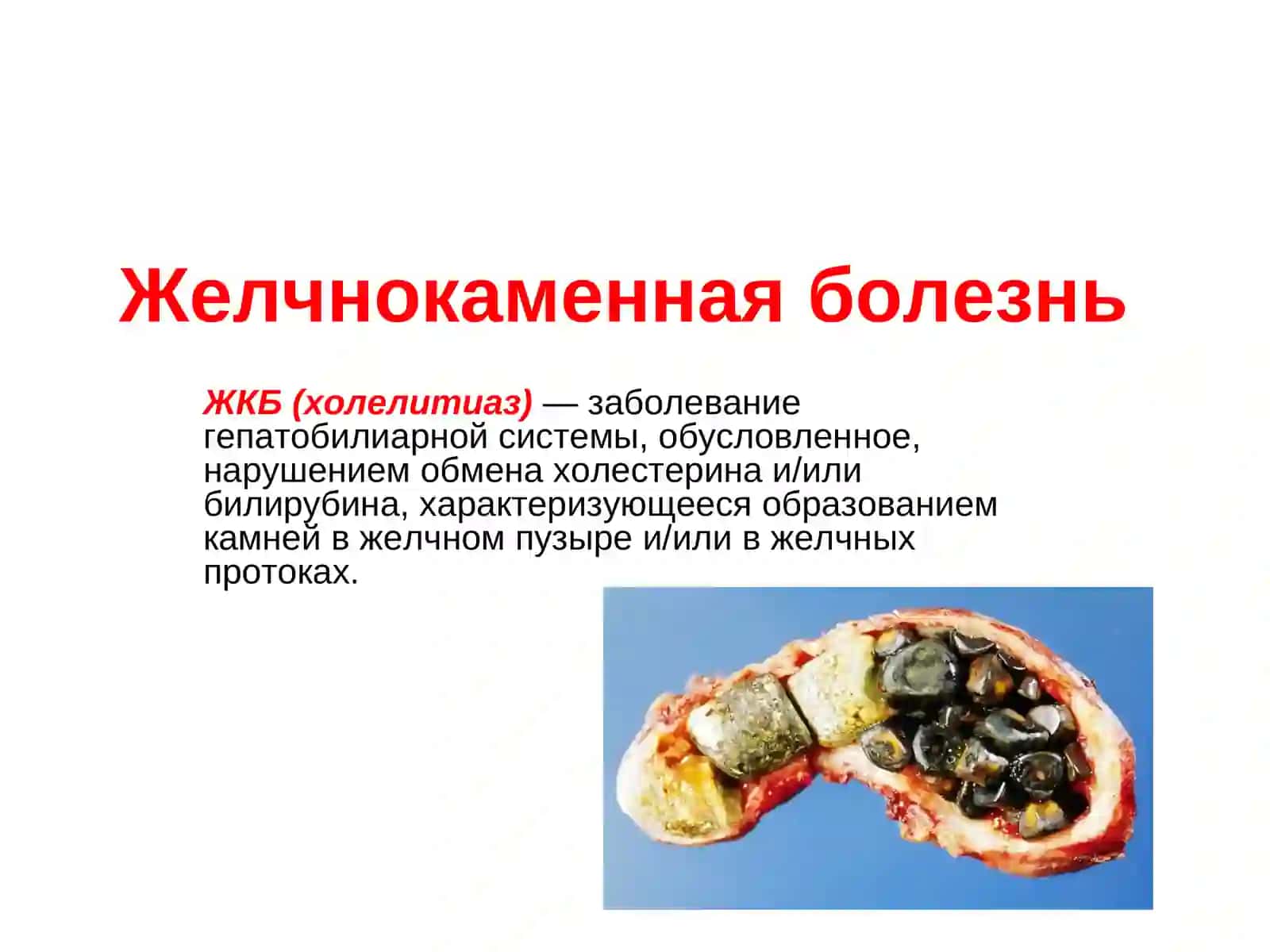 Желчнокаменная болезнь

ЖКБ (холелитиаз) — заболевание гепатобилиарной системы, обусловленное, нарушением обмена холестерина и/или билирубина, характеризующееся образованием камней в желчном пузыре и/или в желчных протоках.